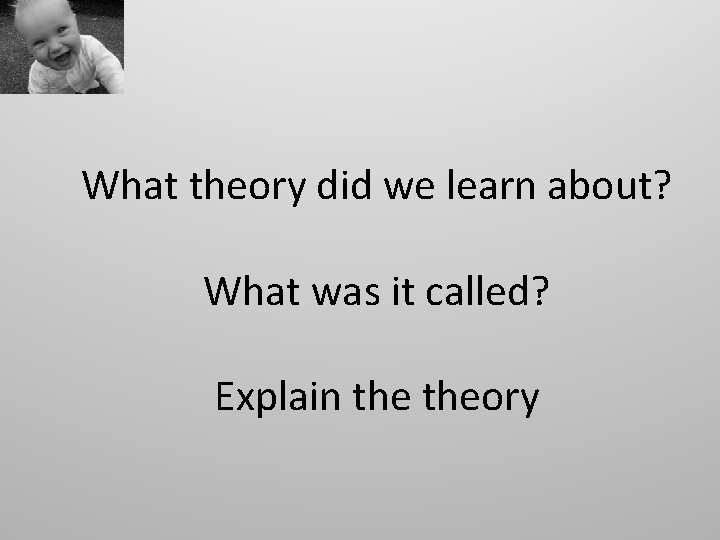 What theory did we learn about?

What was it called?

Explain the theory